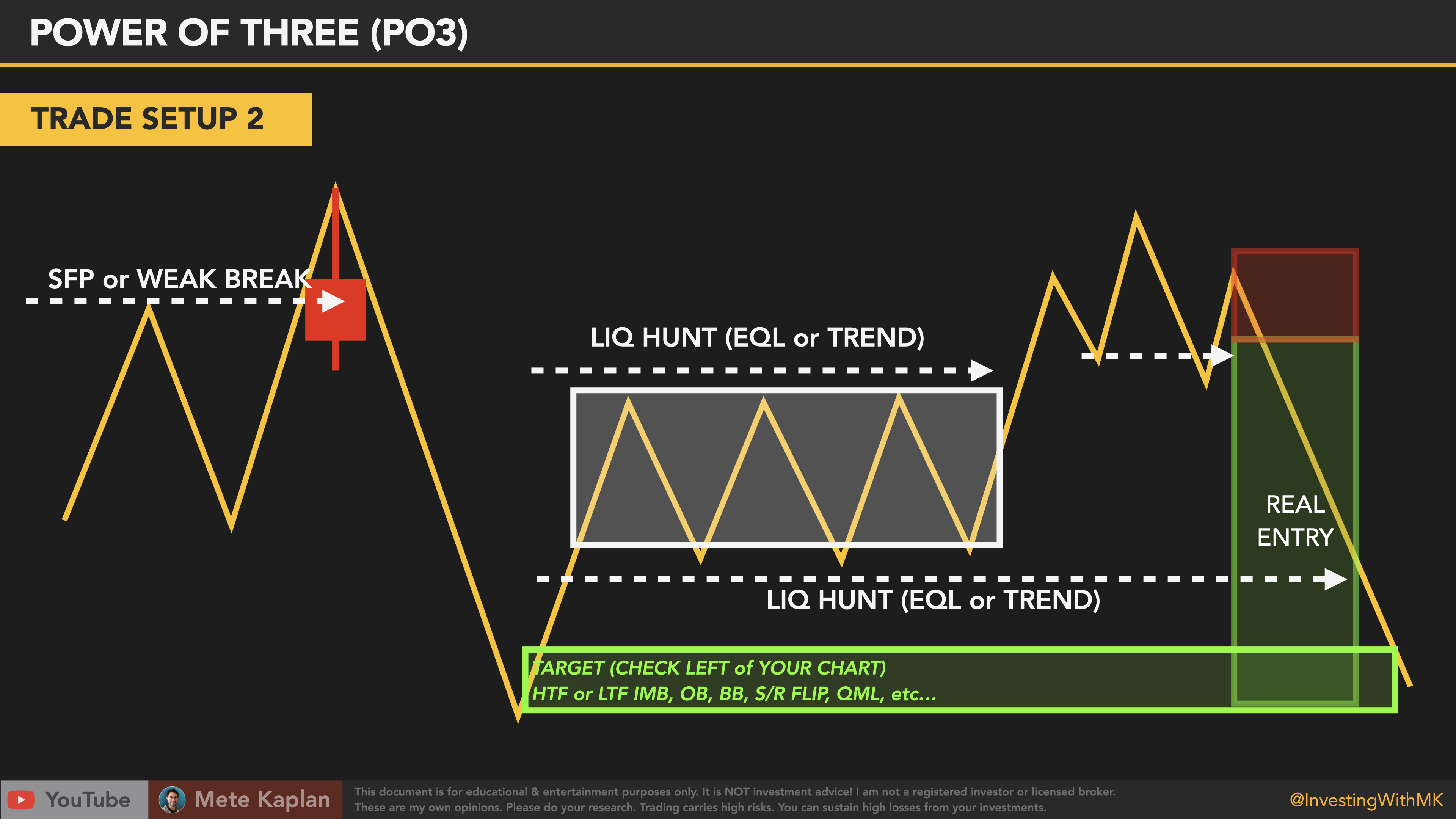 POWER OF THREE (PO3)

TRADE SETUP 2

SFP or WEAK BREAK

LIQ HUNT (EQL or TREND)

REAL ENTRY

LIQ HUNT (EQL or TREND)

TARGET (CHECK LEFT of YOUR CHART)
HTF or LTF IMB, OB, BB, S/R FLIP, QML, etc...

YouTube

Mete Kaplan

This document is for educational & entertainment purposes only. It is NOT investment advice! I am not a registered investor or licensed broker. These are my own opinions. Please do your research. Trading carries high risks. You can sustain high losses from your investments.

@InvestingWithMK